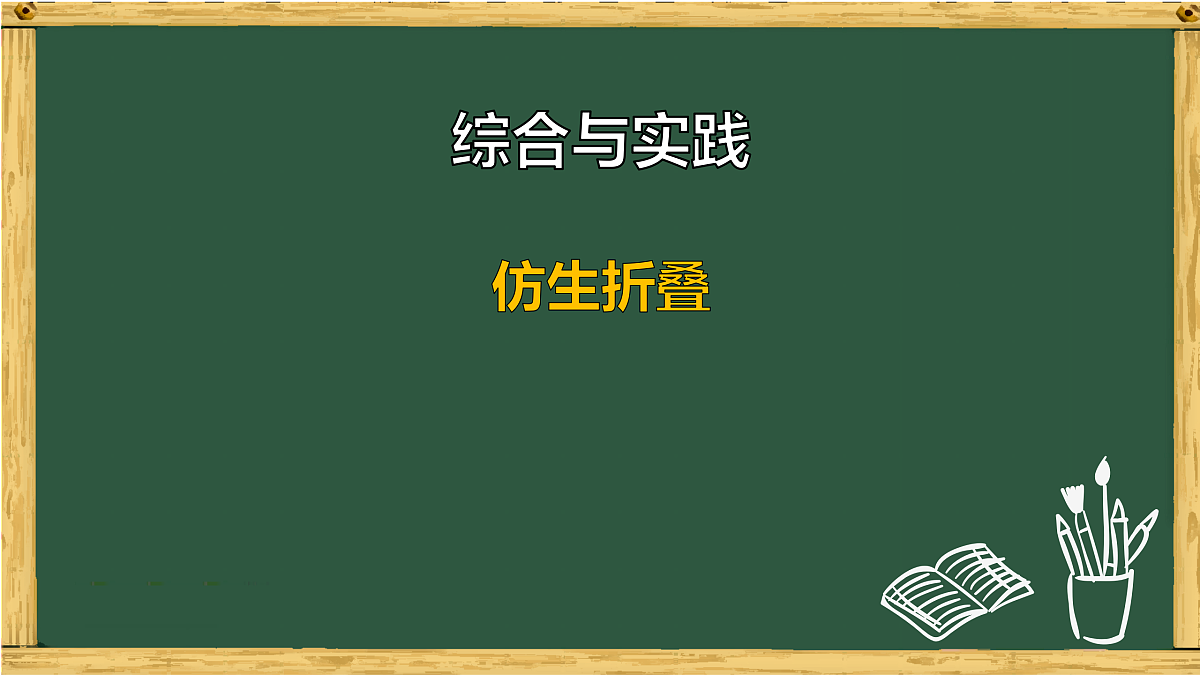 综合与实践

仿生折叠